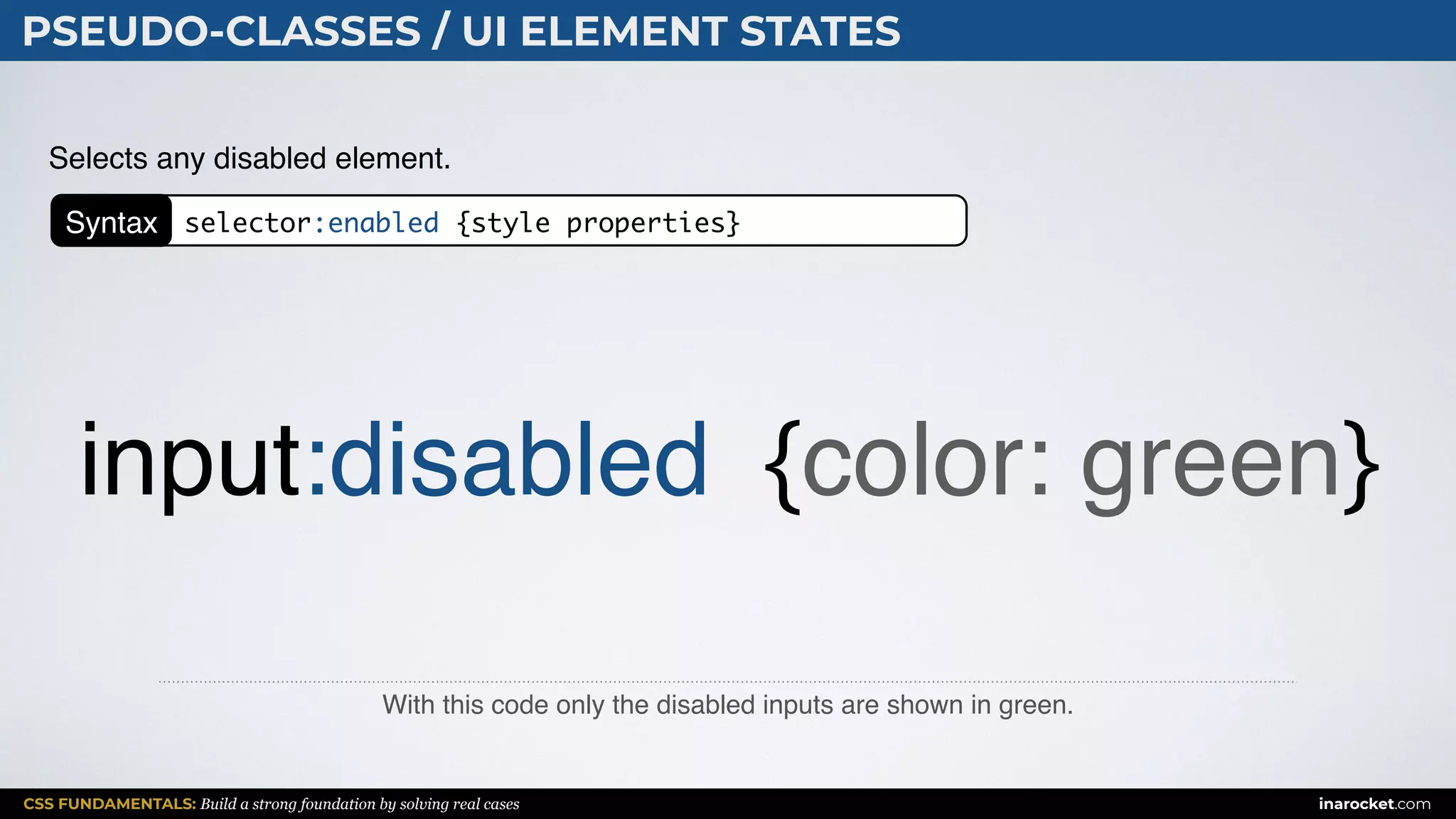 PSEUDO-CLASSES / UI ELEMENT STATES

Selects any disabled element.

Syntax selector:enabled {style properties}

input:disabled {color: green}

With this code only the disabled inputs are shown in green.

CSS FUNDAMENTALS: Build a strong foundation by solving real cases

inarocket.com